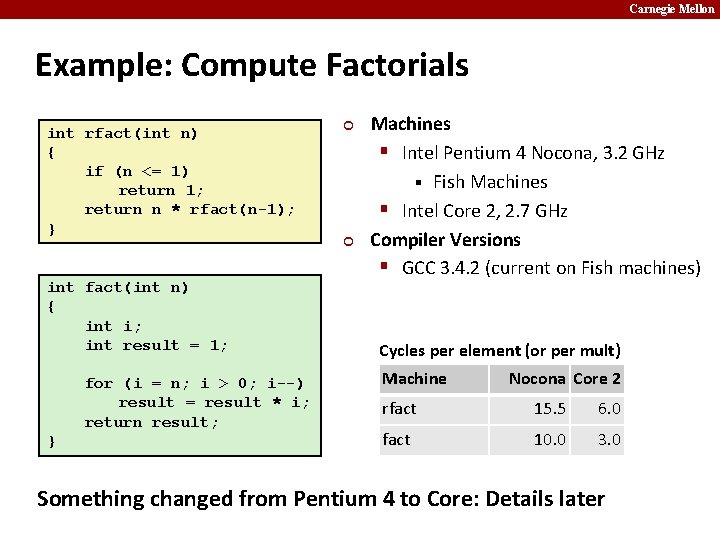 Carnegie Mellon

Example: Compute Factorials

int rfact(int n)
{
    if (n <= 1)
        return 1;
    return n * rfact(n-1);
}

int fact(int n)
{
    int i;
    int result = 1;

    for (i = n; i > 0; i--)
        result = result * i;
    return result;
}

Machines
Intel Pentium 4 Nocona, 3.2 GHz
Fish Machines
Intel Core 2, 2.7 GHz
Compiler Versions
GCC 3.4.2 (current on Fish machines)

Cycles per element (or per mult)

| Machine | Nocona | Core 2 |
|---|---|---|
| rfact | 15.5 | 6.0 |
| fact | 10.0 | 3.0 |

Something changed from Pentium 4 to Core: Details later